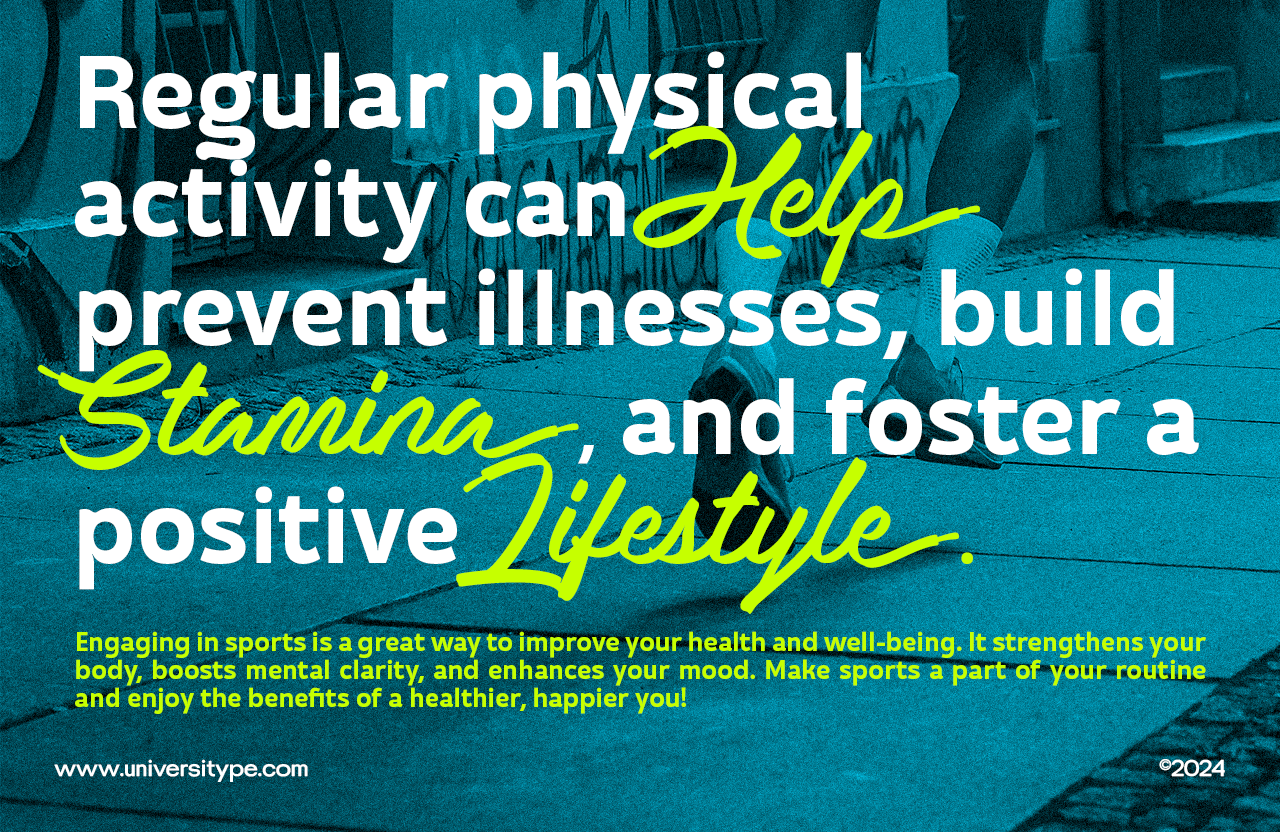 Regular physical activity can Help prevent illnesses, build Stamina, and foster a positive Lifestyle.

Engaging in sports is a great way to improve your health and well-being. It strengthens your body, boosts mental clarity, and enhances your mood. Make sports a part of your routine and enjoy the benefits of a healthier, happier you!

www.universitype.com

©2024